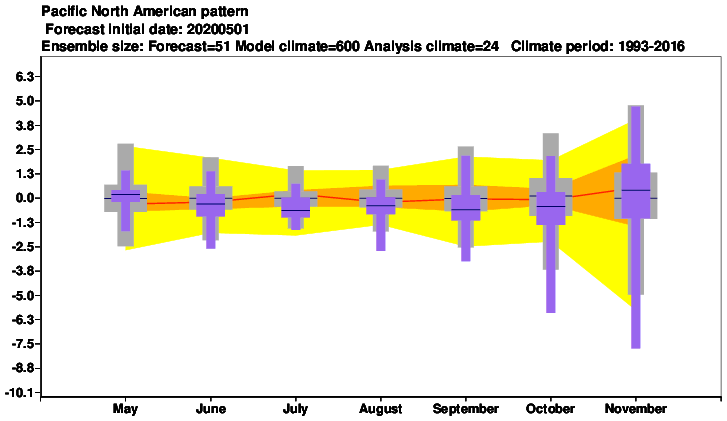 Pacific North American pattern
Forecast initial date: 20200501
Ensemble size: Forecast=51 Model climate=600 Analysis climate=24 Climate period: 1993-2016

6.3
5.0
3.8
2.5
1.3
0.0
-1.3
-2.5
-3.8
-5.0
-6.3
-7.5
-8.8
-10.1

May
June
July
August
September
October
November